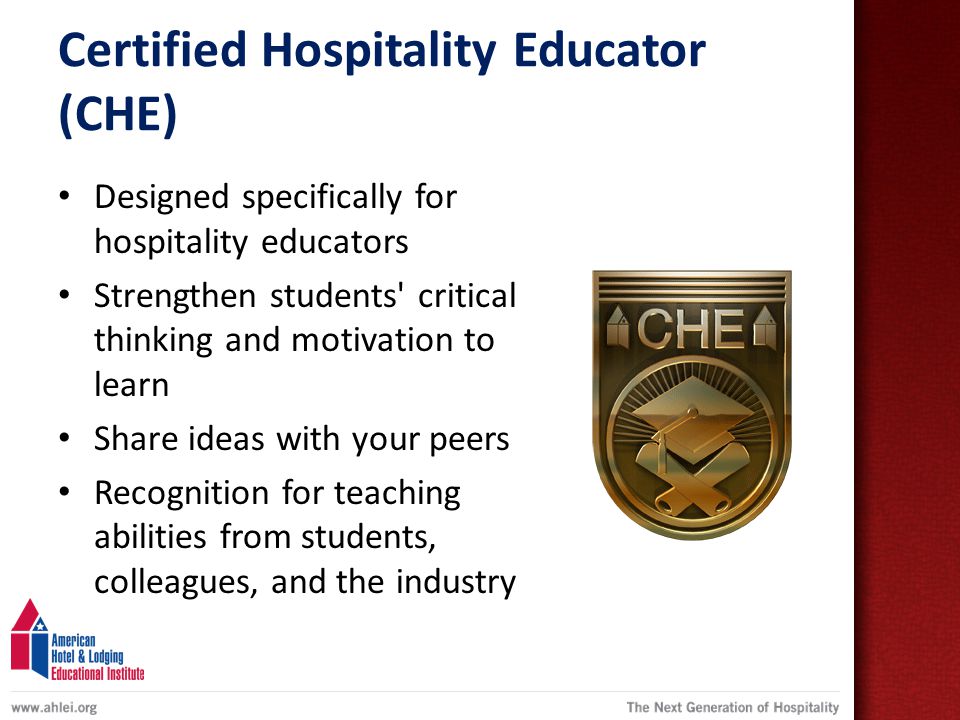 Certified Hospitality Educator (CHE)

• Designed specifically for hospitality educators
• Strengthen students' critical thinking and motivation to learn
• Share ideas with your peers
• Recognition for teaching abilities from students, colleagues, and the industry

CHE

American Hotel & Lodging Educational Institute

www.ahlei.org

The Next Generation of Hospitality